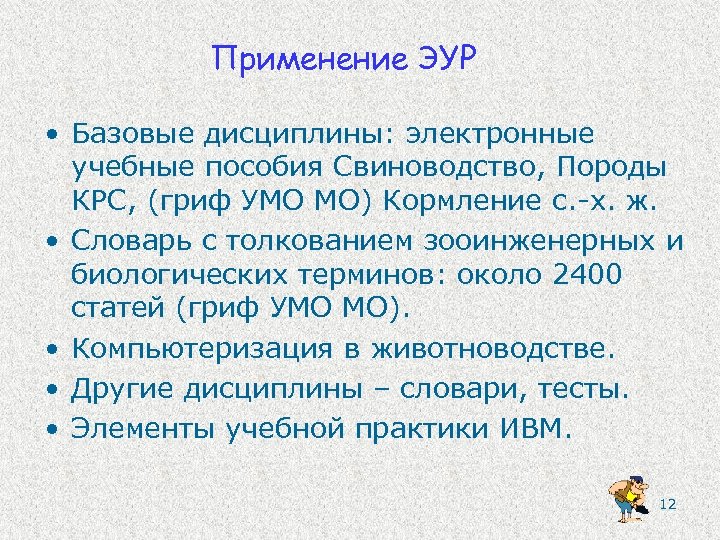 Применение ЭУР

• Базовые дисциплины: электронные учебные пособия Свиноводство, Породы КРС, (гриф УМО МО) Кормление с.-х. ж.
• Словарь с толкованием зооинженерных и биологических терминов: около 2400 статей (гриф УМО МО).
• Компьютеризация в животноводстве.
• Другие дисциплины – словари, тесты.
• Элементы учебной практики ИВМ.

12